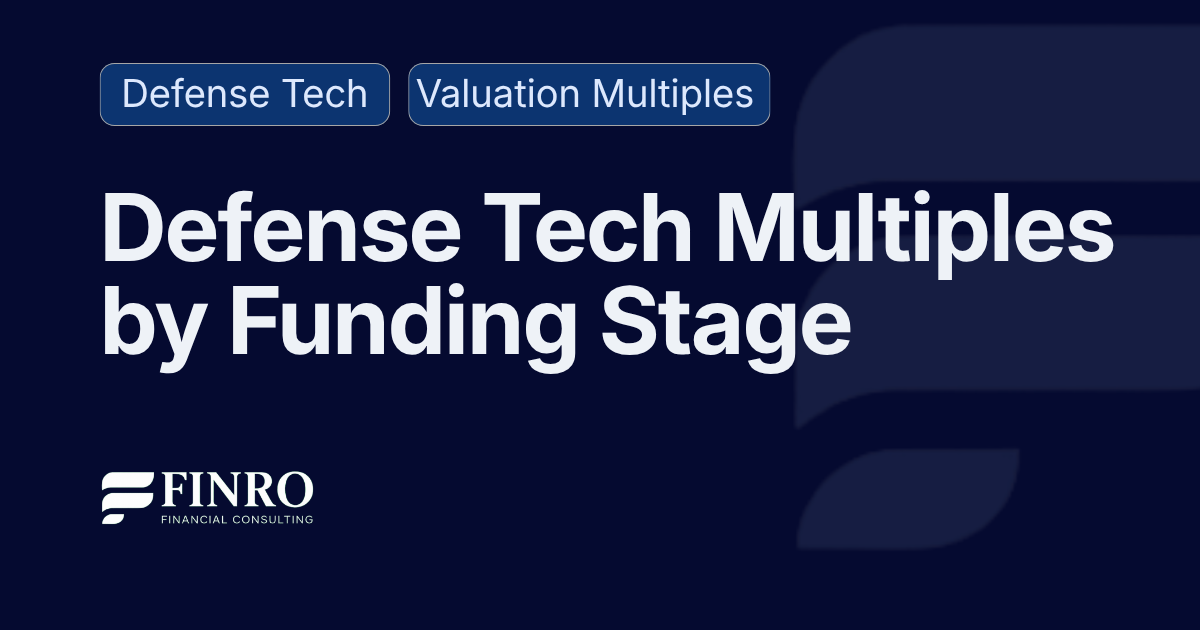 Defense Tech

Valuation Multiples

Defense Tech Multiples by Funding Stage

FINRO
FINANCIAL CONSULTING